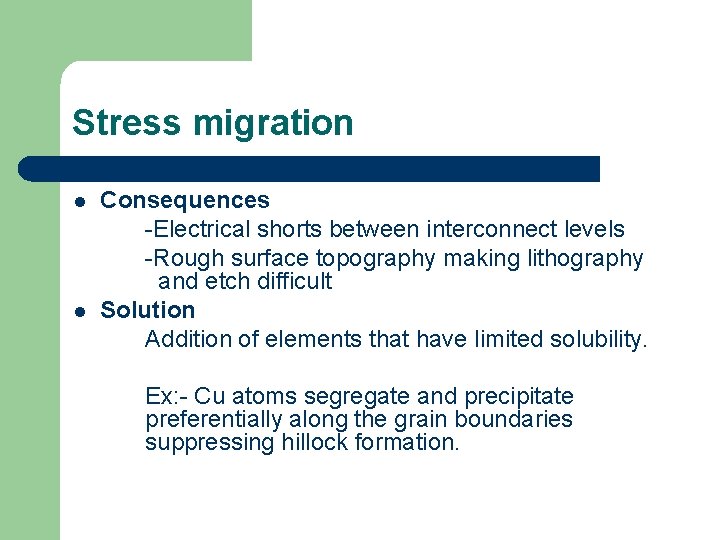 Stress migration

- Consequences
  -Electrical shorts between interconnect levels
  -Rough surface topography making lithography and etch difficult
- Solution
  Addition of elements that have limited solubility.

  Ex:- Cu atoms segregate and precipitate preferentially along the grain boundaries suppressing hillock formation.